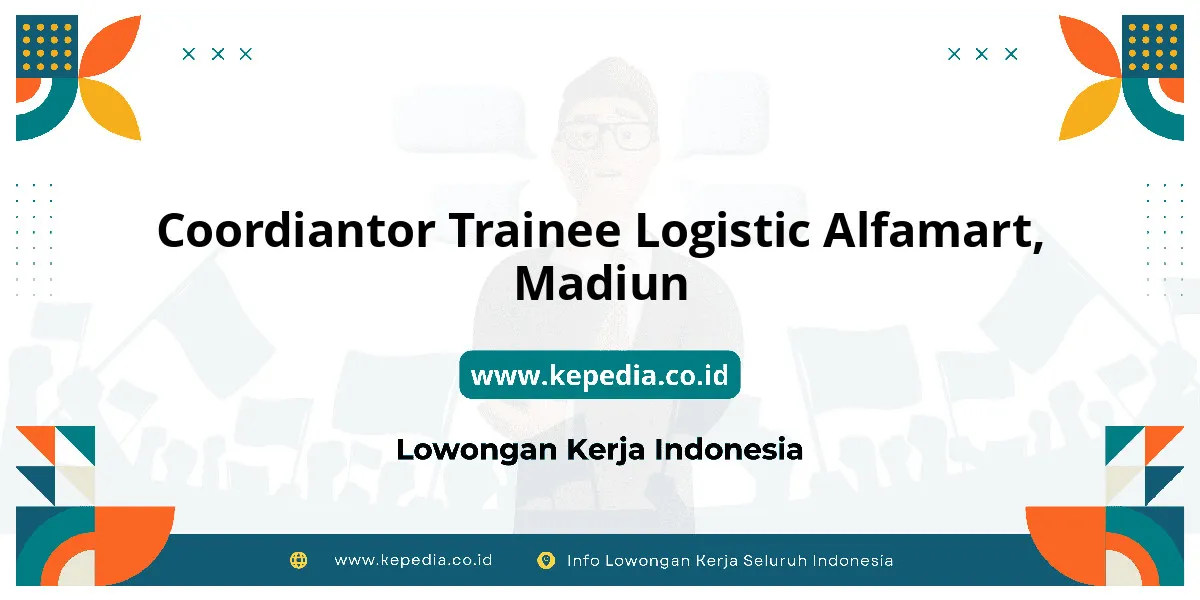 Coordiantor Trainee Logistic Alfamart, Madiun

www.kepedia.co.id

Lowongan Kerja Indonesia

www.kepedia.co.id Info Lowongan Kerja Seluruh Indonesia